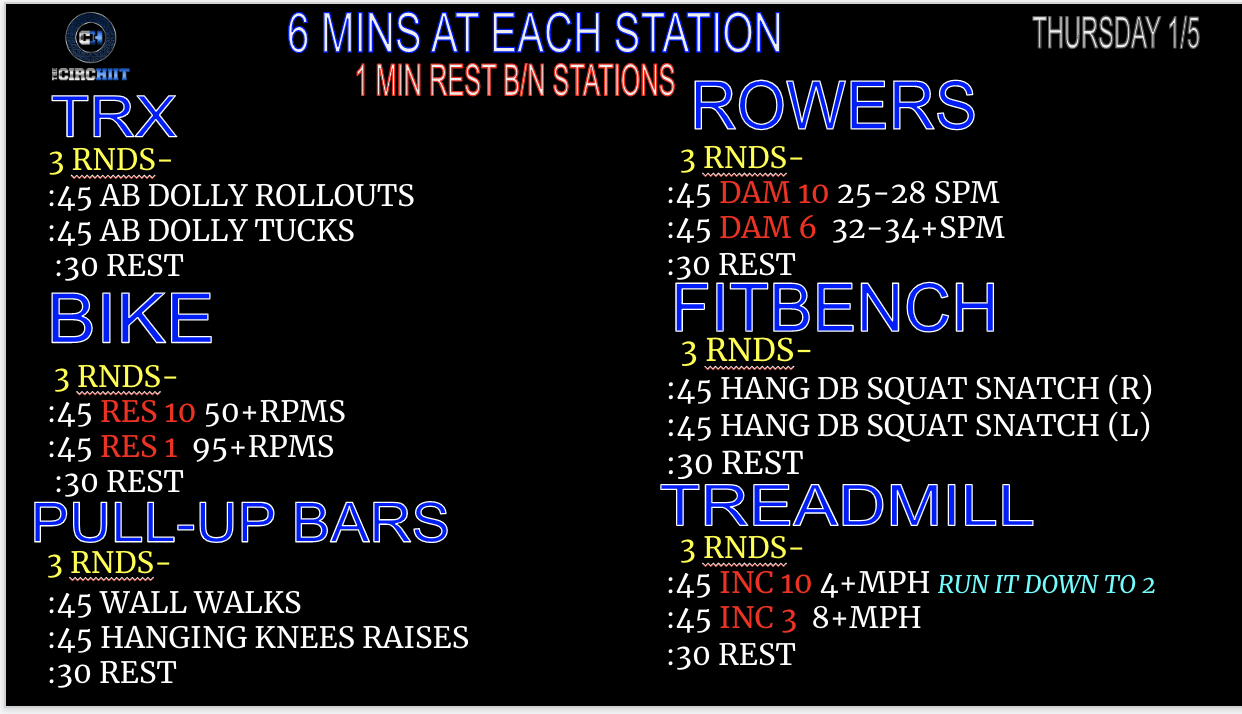 CH
THE CIRCHIIT

6 MINS AT EACH STATION
1 MIN REST B/N STATIONS

THURSDAY 1/5

TRX
3 RNDS-
:45 AB DOLLY ROLLOUTS
:45 AB DOLLY TUCKS
:30 REST

BIKE
3 RNDS-
:45 RES 10 50+RPMS
:45 RES 1 95+RPMS
:30 REST

PULL-UP BARS
3 RNDS-
:45 WALL WALKS
:45 HANGING KNEES RAISES
:30 REST

ROWERS
3 RNDS-
:45 DAM 10 25-28 SPM
:45 DAM 6 32-34+SPM
:30 REST

FITBENCH
3 RNDS-
:45 HANG DB SQUAT SNATCH (R)
:45 HANG DB SQUAT SNATCH (L)
:30 REST

TREADMILL
3 RNDS-
:45 INC 10 4+MPH RUN IT DOWN TO 2
:45 INC 3 8+MPH
:30 REST